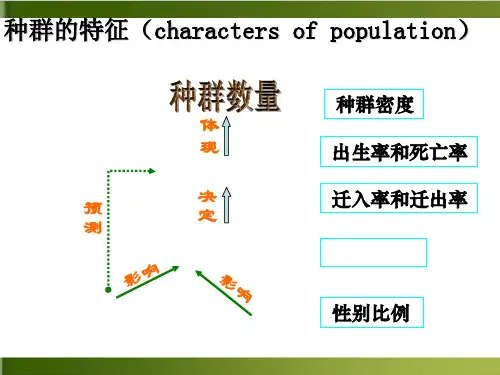 种群的特征（characters of population）

种群数量

体现

决定

预测

影响

影响

种群密度

出生率和死亡率

迁入率和迁出率

性别比例